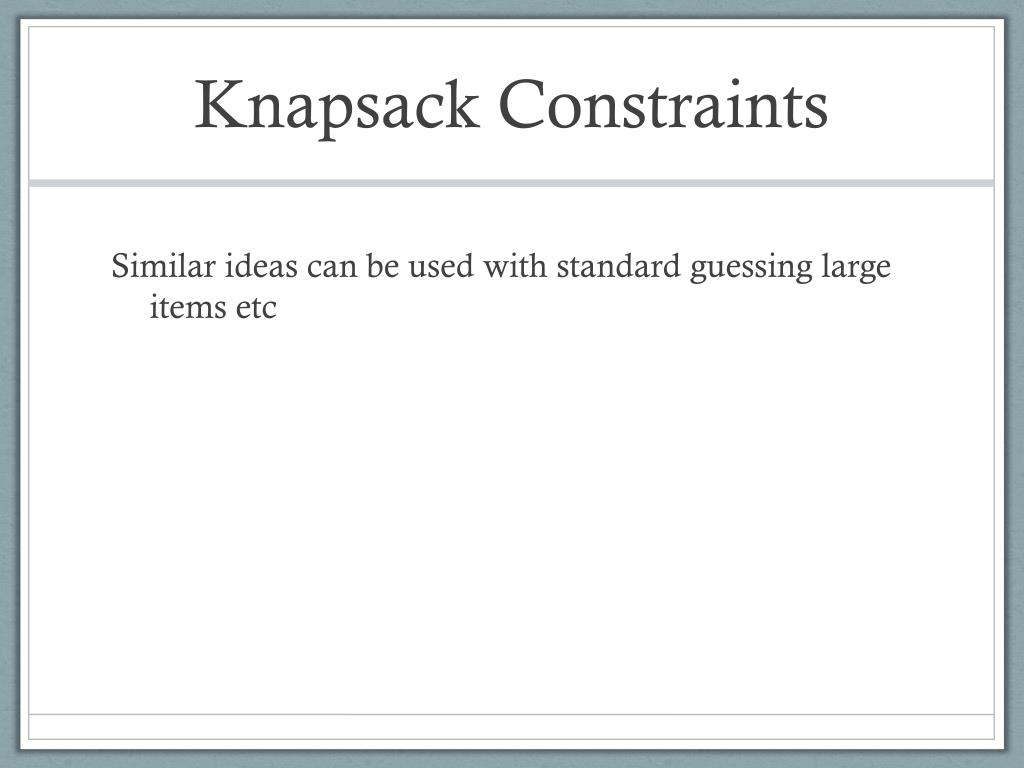 Knapsack Constraints

Similar ideas can be used with standard guessing large items etc